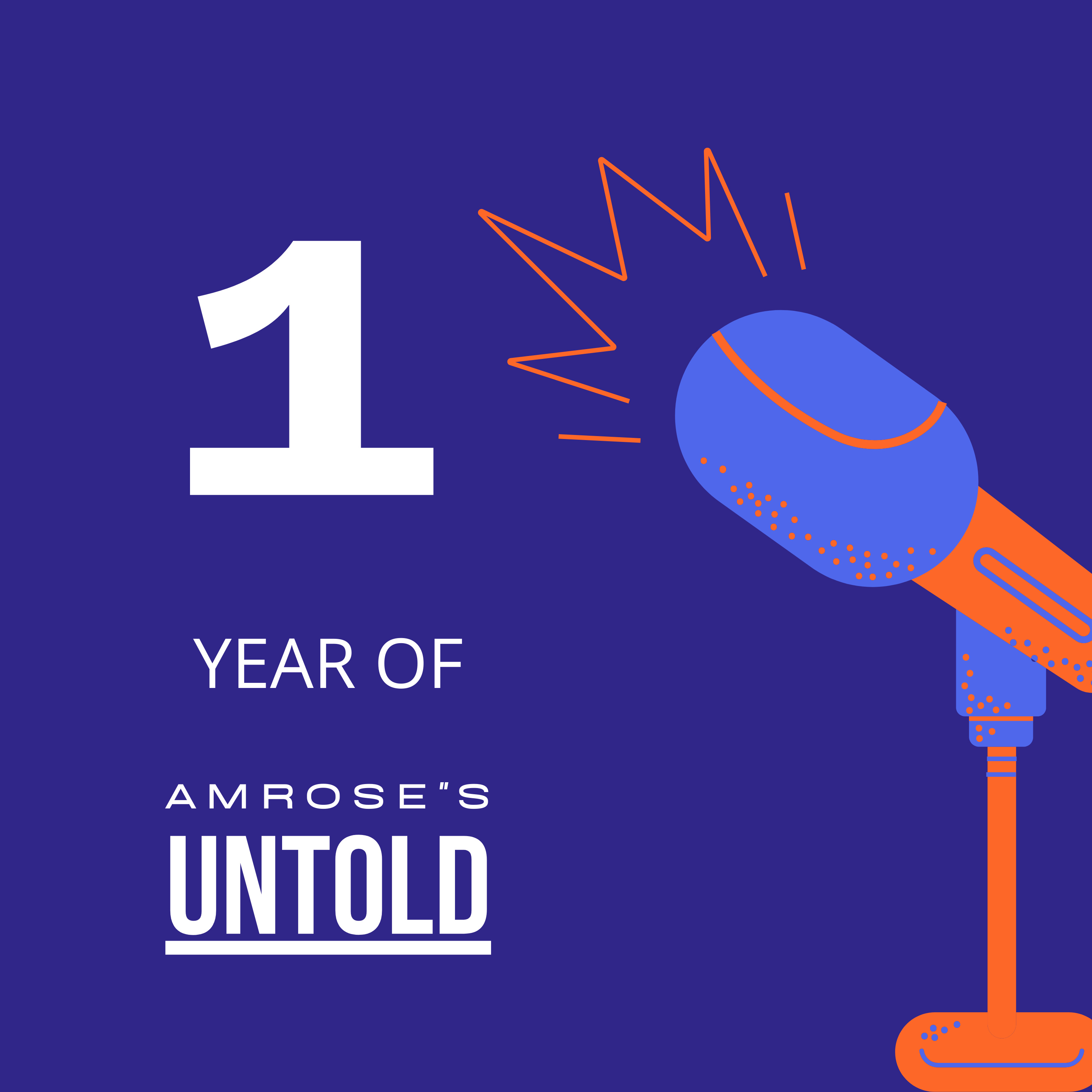 1

YEAR OF

AMROSE"S

UNTOLD